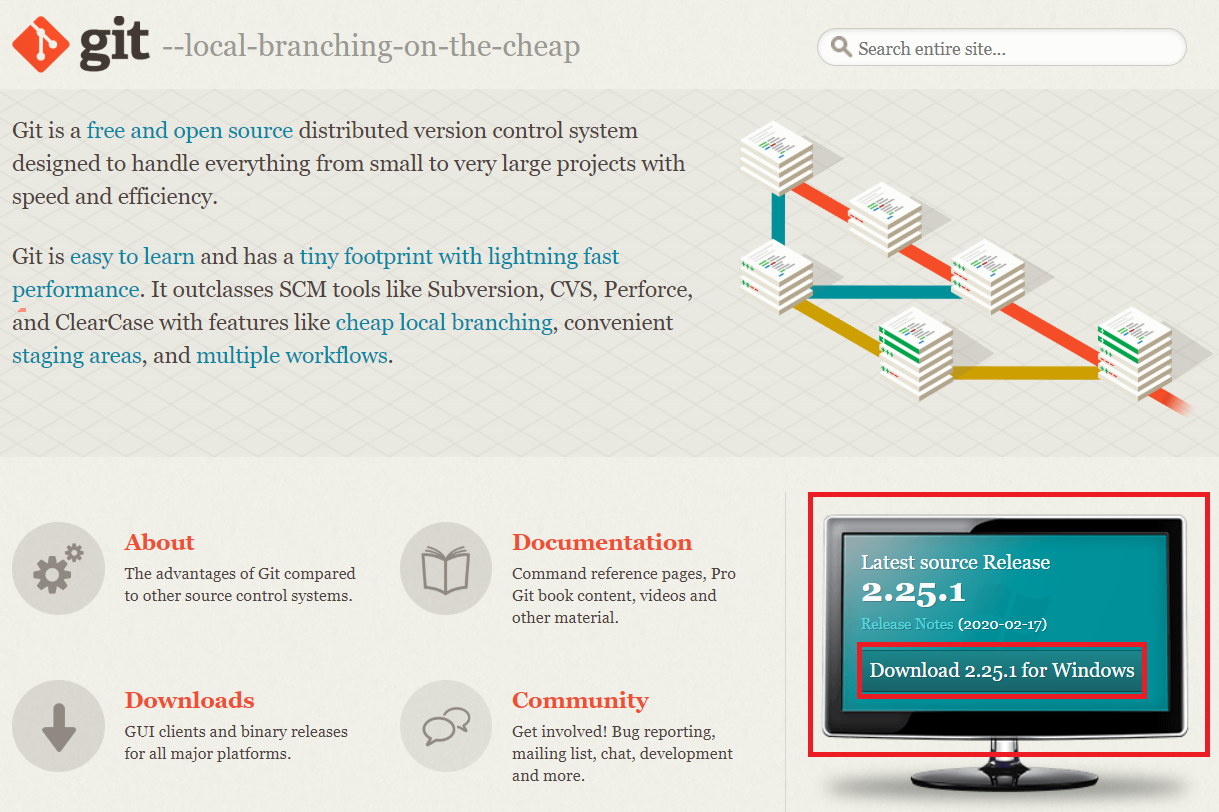 git --local-branching-on-the-cheap

Search entire site...

Git is a free and open source distributed version control system designed to handle everything from small to very large projects with speed and efficiency.

Git is easy to learn and has a tiny footprint with lightning fast performance. It outclasses SCM tools like Subversion, CVS, Perforce, and ClearCase with features like cheap local branching, convenient staging areas, and multiple workflows.

About
The advantages of Git compared to other source control systems.

Documentation
Command reference pages, Pro Git book content, videos and other material.

Downloads
GUI clients and binary releases for all major platforms.

Community
Get involved! Bug reporting, mailing list, chat, development and more.

Latest source Release
2.25.1
Release Notes (2020-02-17)
Download 2.25.1 for Windows